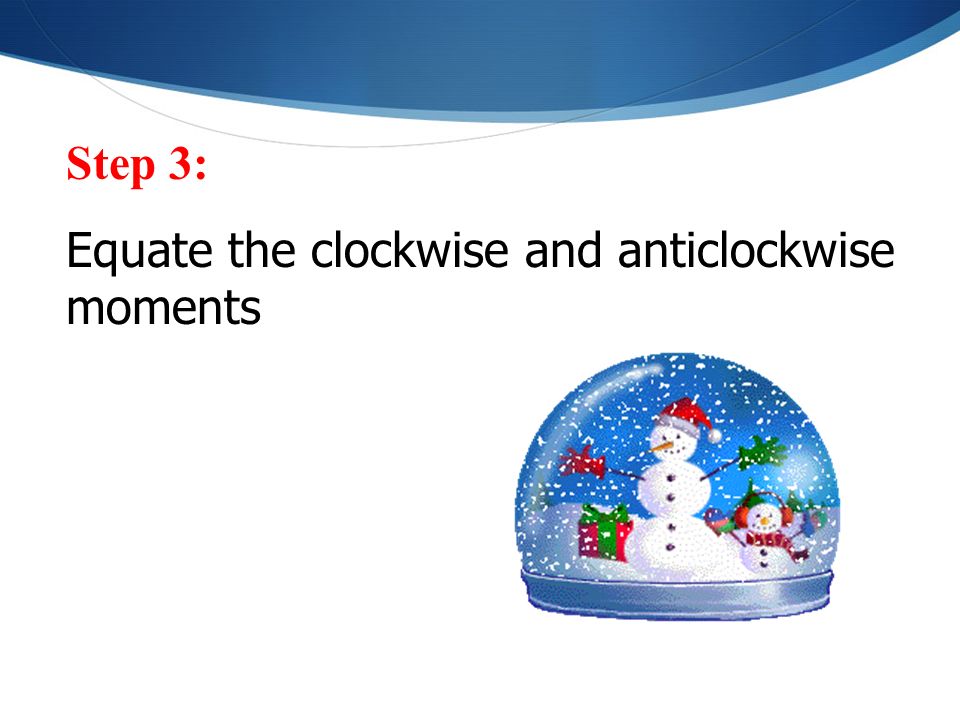 Step 3:

Equate the clockwise and anticlockwise moments